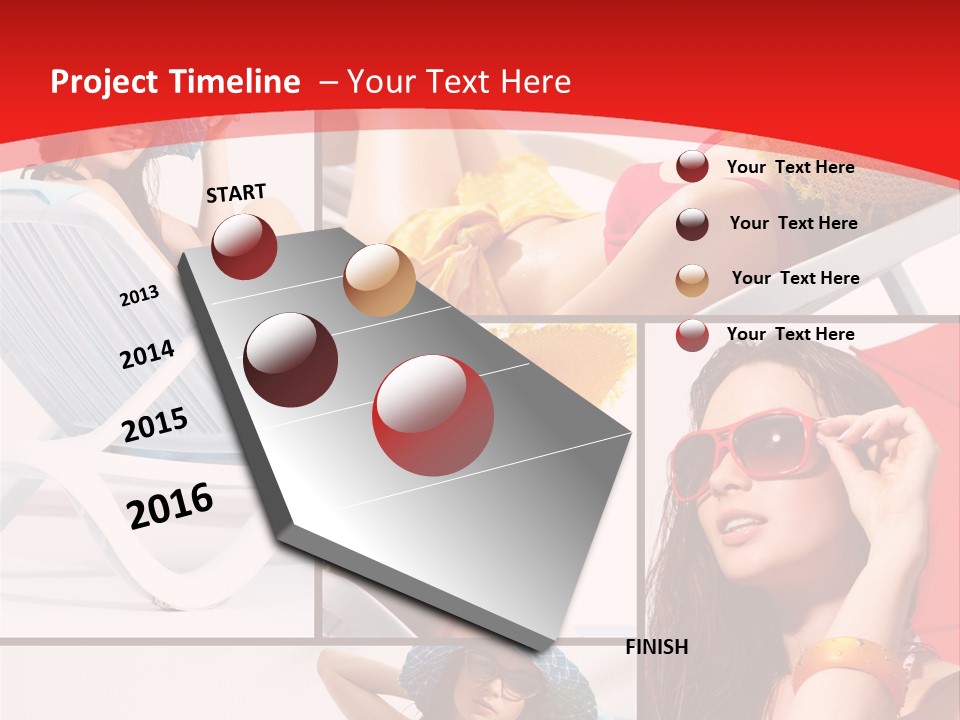 Project Timeline – Your Text Here

START

2013

2014

2015

2016

FINISH

Your Text Here

Your Text Here

Your Text Here

Your Text Here